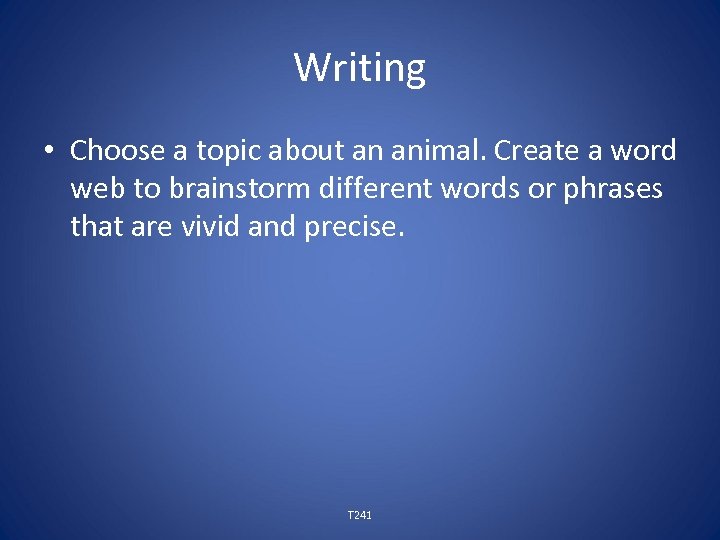 Writing

• Choose a topic about an animal. Create a word web to brainstorm different words or phrases that are vivid and precise.

T241